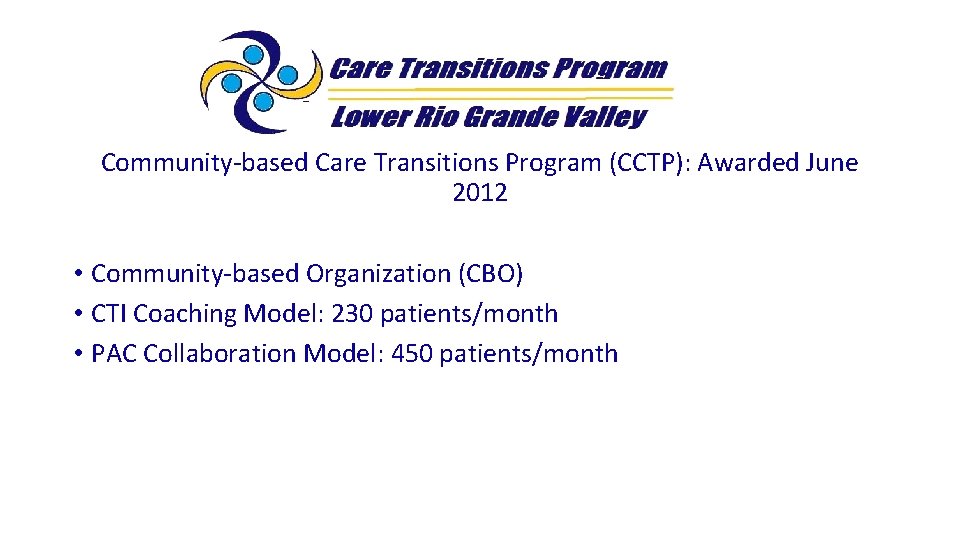 Care Transitions Program
Lower Rio Grande Valley

Community-based Care Transitions Program (CCTP): Awarded June 2012

• Community-based Organization (CBO)
• CTI Coaching Model: 230 patients/month
• PAC Collaboration Model: 450 patients/month